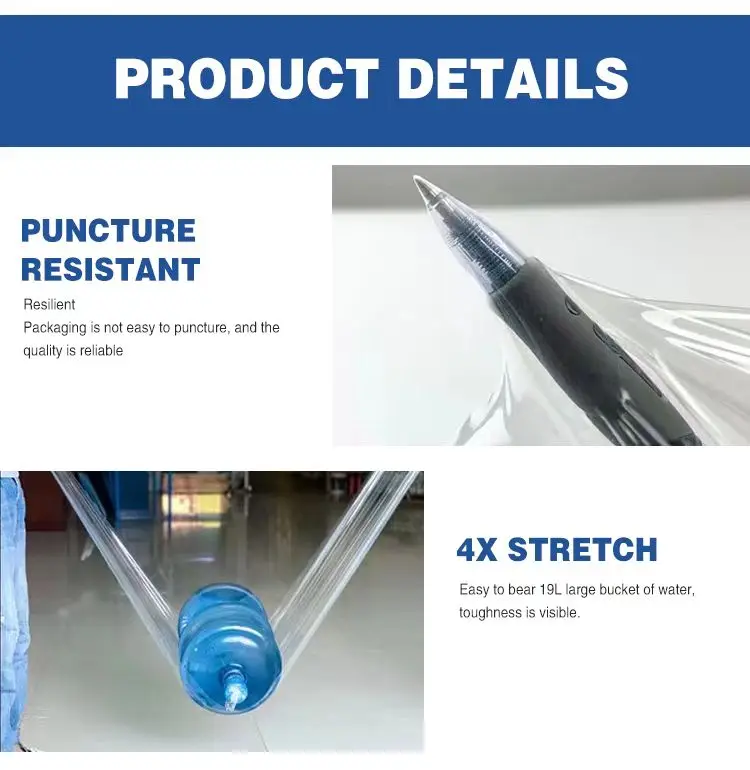 PRODUCT DETAILS

PUNCTURE RESISTANT

Resilient
Packaging is not easy to puncture, and the quality is reliable

4X STRETCH

Easy to bear 19L large bucket of water, toughness is visible.